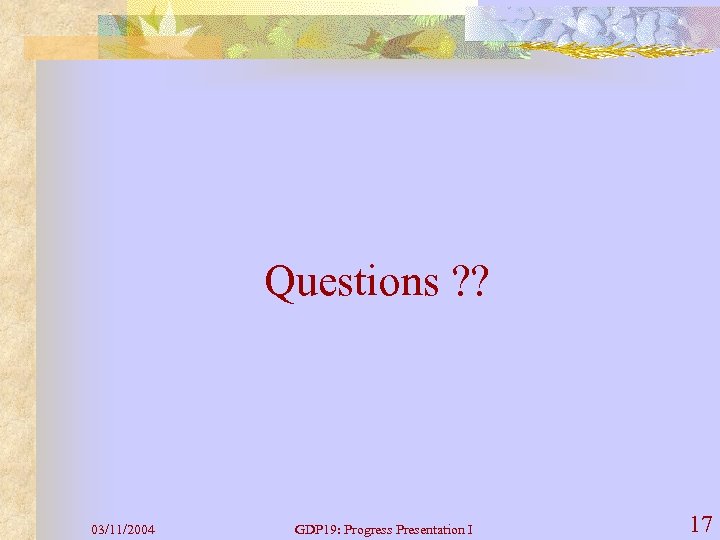 Questions ??

03/11/2004

GDP19: Progress Presentation I

17